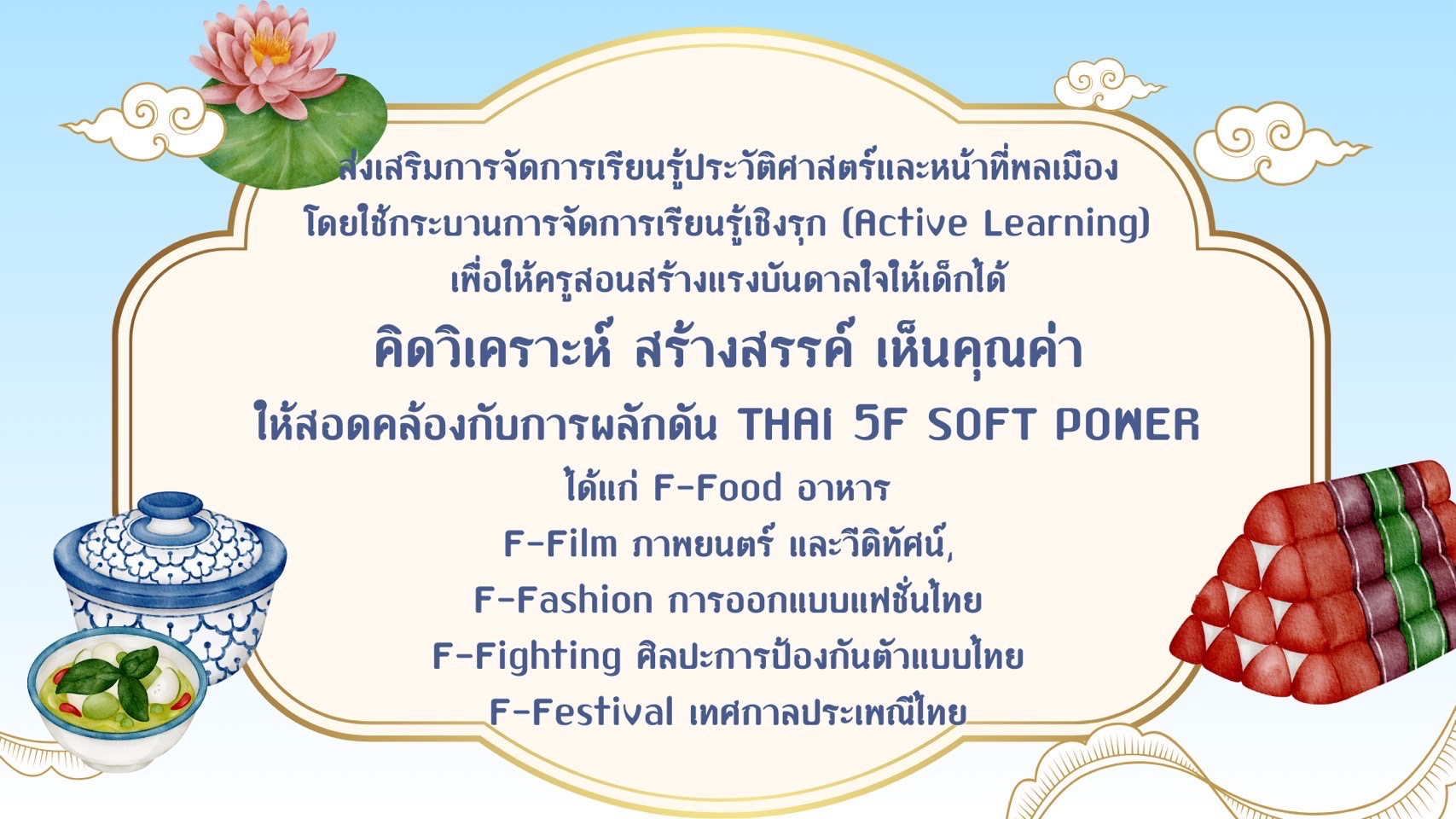 ส่งเสริมการจัดการเรียนรู้ประวัติศาสตร์และหน้าที่พลเมือง
โดยใช้กระบวนการจัดการเรียนรู้เชิงรุก (Active Learning)
เพื่อให้ครูสอนสร้างแรงบันดาลใจให้เด็กได้
คิดวิเคราะห์ สร้างสรรค์ เห็นคุณค่า
ให้สอดคล้องกับการผลักดัน THAI 5F SOFT POWER
ได้แก่ F-Food อาหาร
F-Film ภาพยนตร์ และวีดิทัศน์,
F-Fashion การออกแบบแฟชั่นไทย
F-Fighting ศิลปะการป้องกันตัวแบบไทย
F-Festival เทศกาลประเพณีไทย